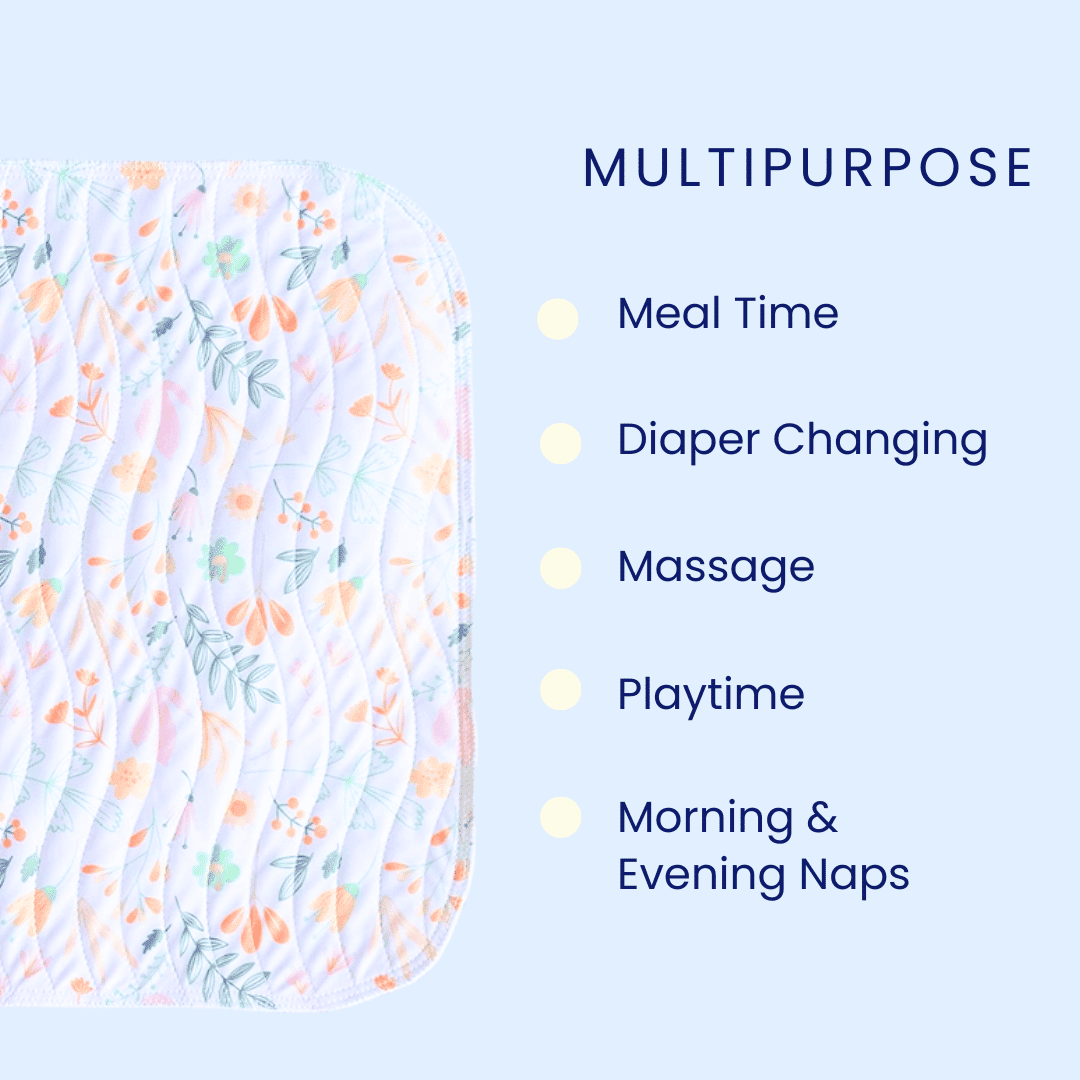 MULTIPURPOSE

Meal Time

Diaper Changing

Massage

Playtime

Morning & Evening Naps